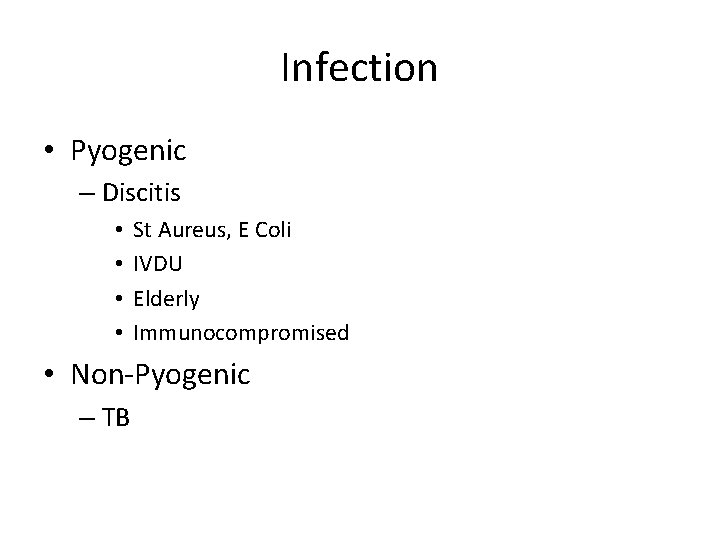 Infection

• Pyogenic
  – Discitis
    • St Aureus, E Coli
    • IVDU
    • Elderly
    • Immunocompromised
• Non-Pyogenic
  – TB